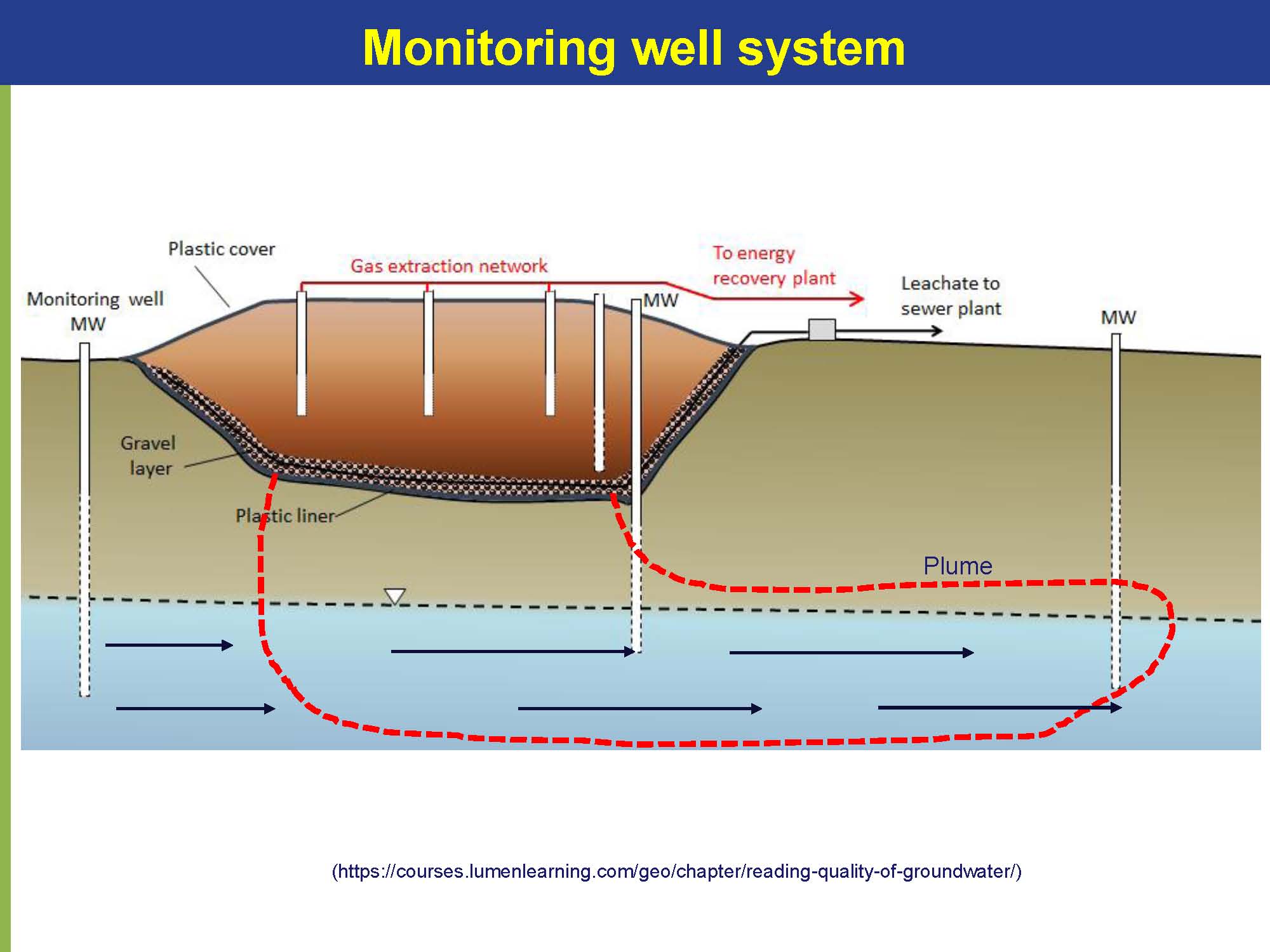 Monitoring well system

Plastic cover

Gas extraction network

To energy recovery plant

Monitoring well MW

MW

Leachate to sewer plant

MW

Gravel layer

Plastic liner

Plume

(https://courses.lumenlearning.com/geo/chapter/reading-quality-of-groundwater/)